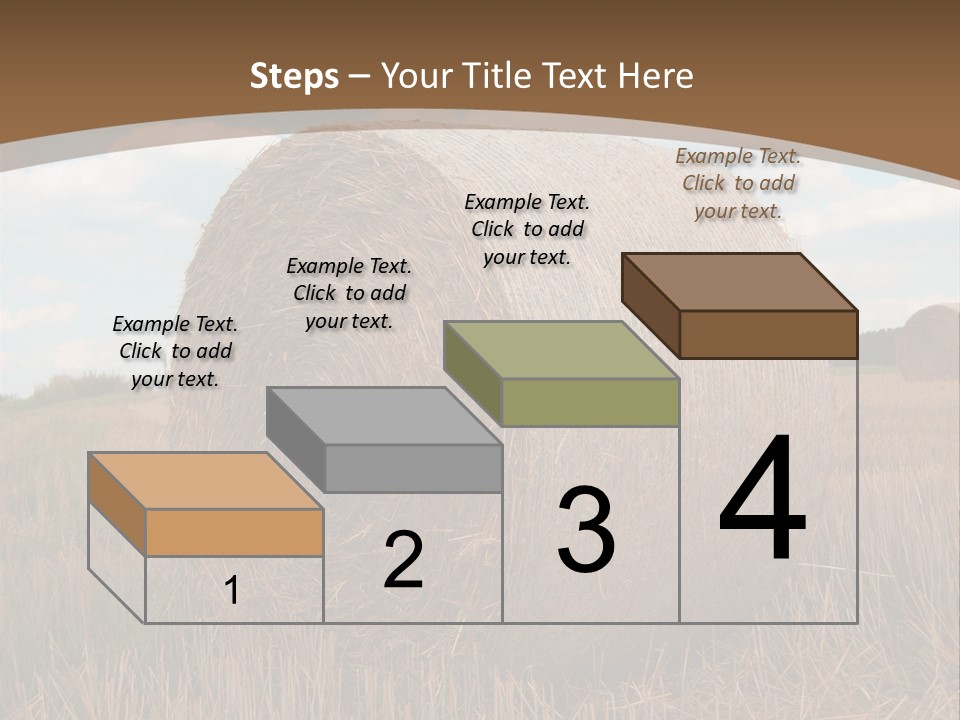 Steps – Your Title Text Here

Example Text. Click to add your text.

Example Text. Click to add your text.

Example Text. Click to add your text.

Example Text. Click to add your text.

1

2

3

4